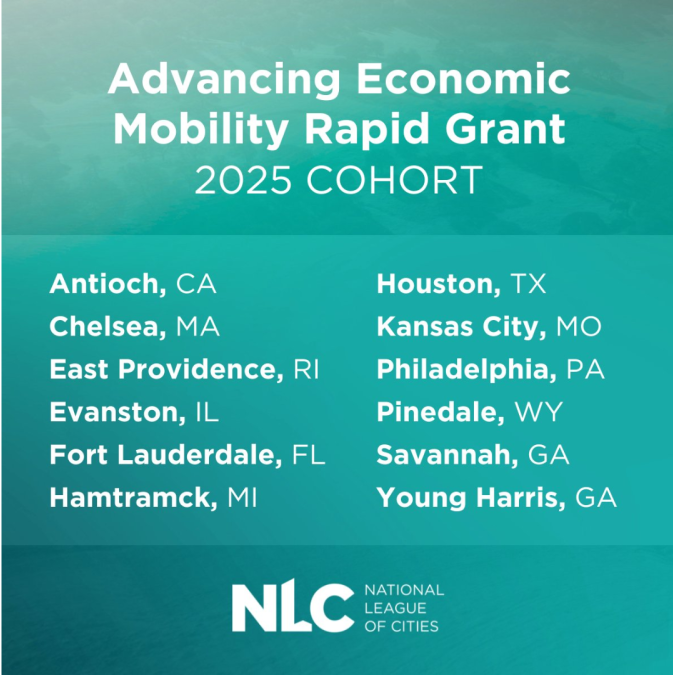 Advancing Economic Mobility Rapid Grant
2025 COHORT

Antioch, CA
Chelsea, MA
East Providence, RI
Evanston, IL
Fort Lauderdale, FL
Hamtramck, MI

Houston, TX
Kansas City, MO
Philadelphia, PA
Pinedale, WY
Savannah, GA
Young Harris, GA

NLC NATIONAL LEAGUE OF CITIES